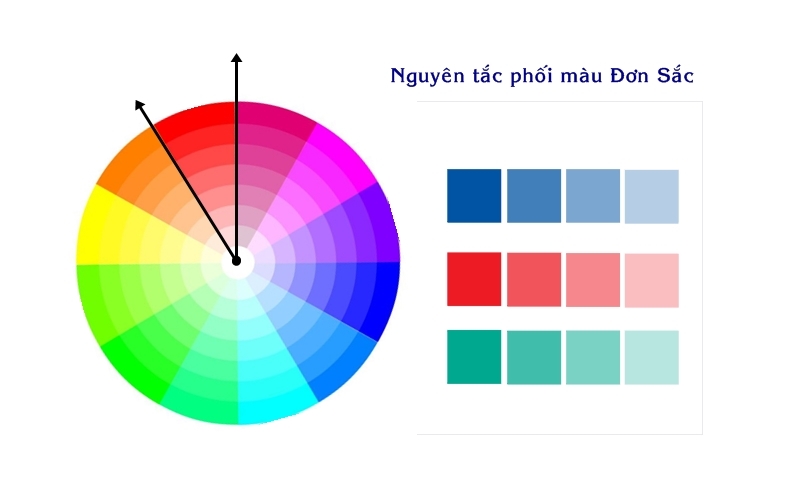 Nguyên tắc phối màu Đơn Sắc